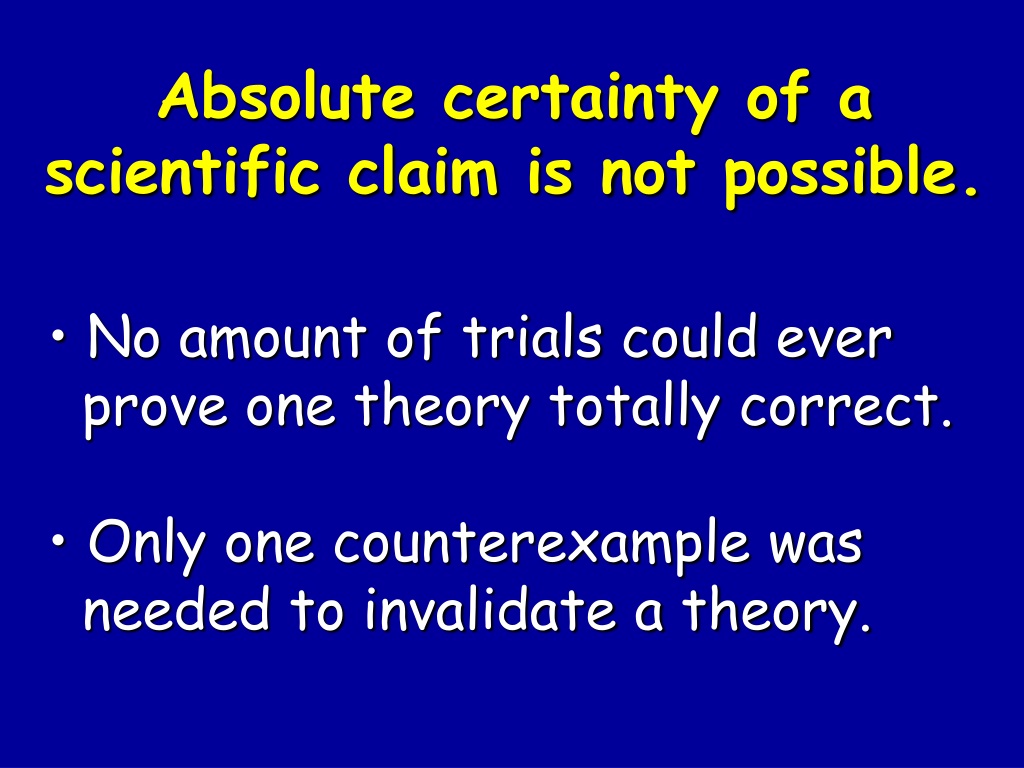 Absolute certainty of a scientific claim is not possible.

• No amount of trials could ever prove one theory totally correct.

• Only one counterexample was needed to invalidate a theory.